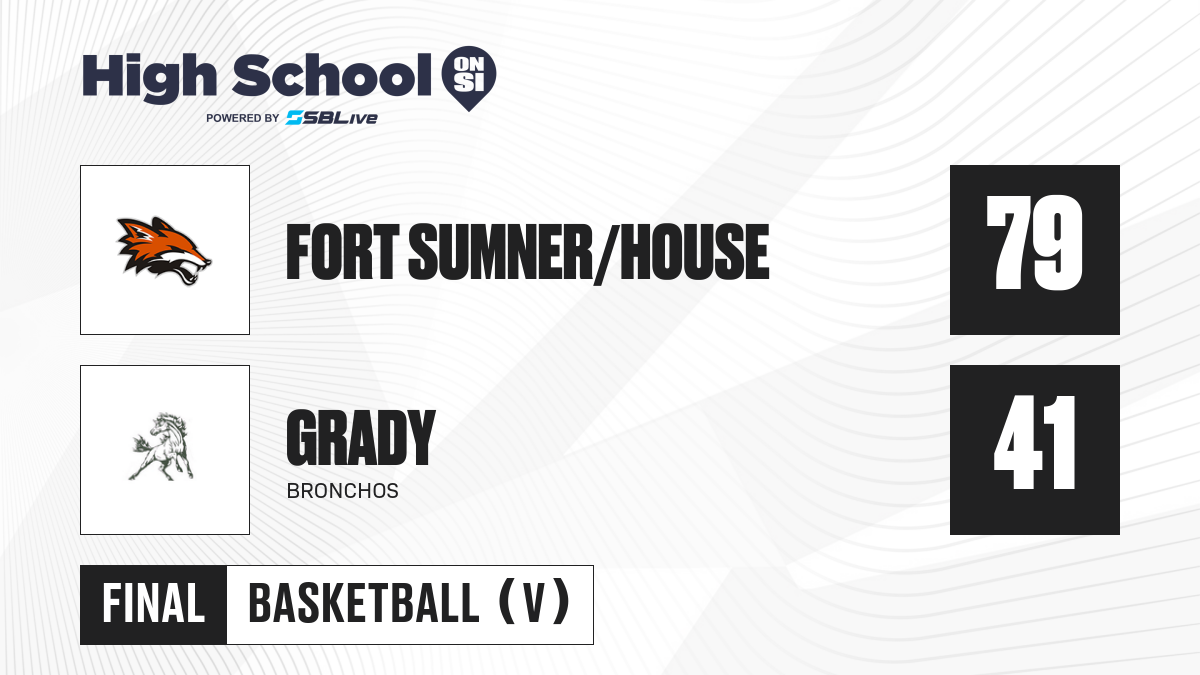 High School ON SI
POWERED BY SBLive

FORT SUMNER/HOUSE
79

GRADY
BRONCHOS
41

FINAL
BASKETBALL (V)